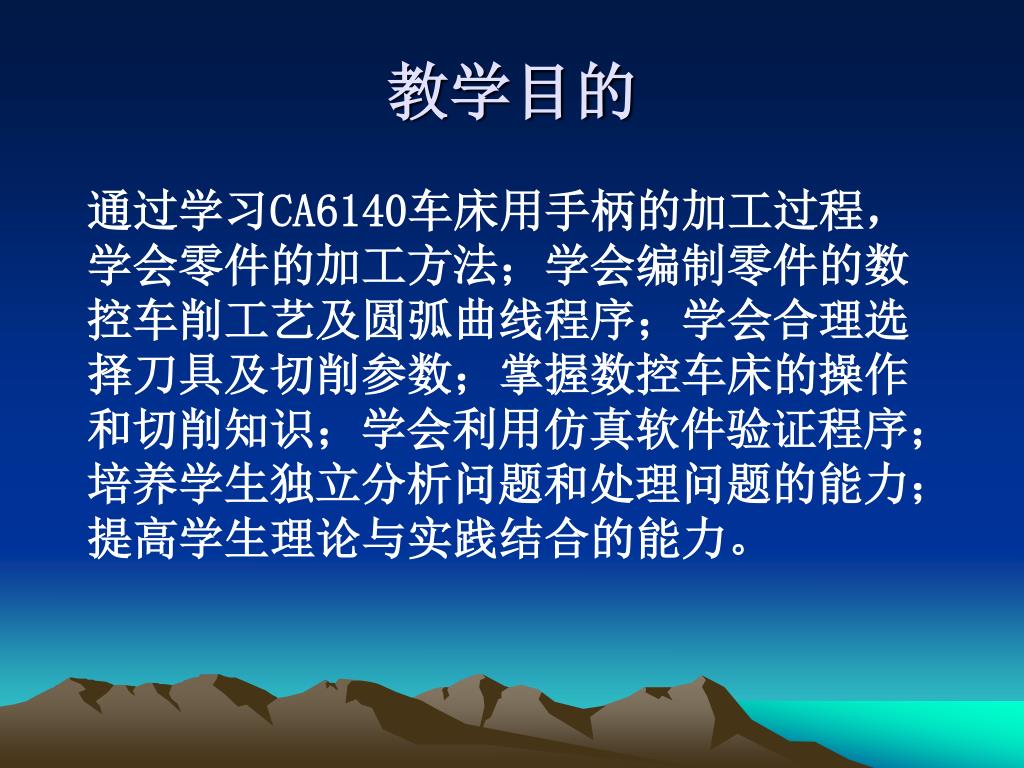 教学目的

通过学习CA6140车床用手柄的加工过程，学会零件的加工方法；学会编制零件的数控车削工艺及圆弧曲线程序；学会合理选择刀具及切削参数；掌握数控车床的操作和切削知识；学会利用仿真软件验证程序；培养学生独立分析问题和处理问题的能力；提高学生理论与实践结合的能力。